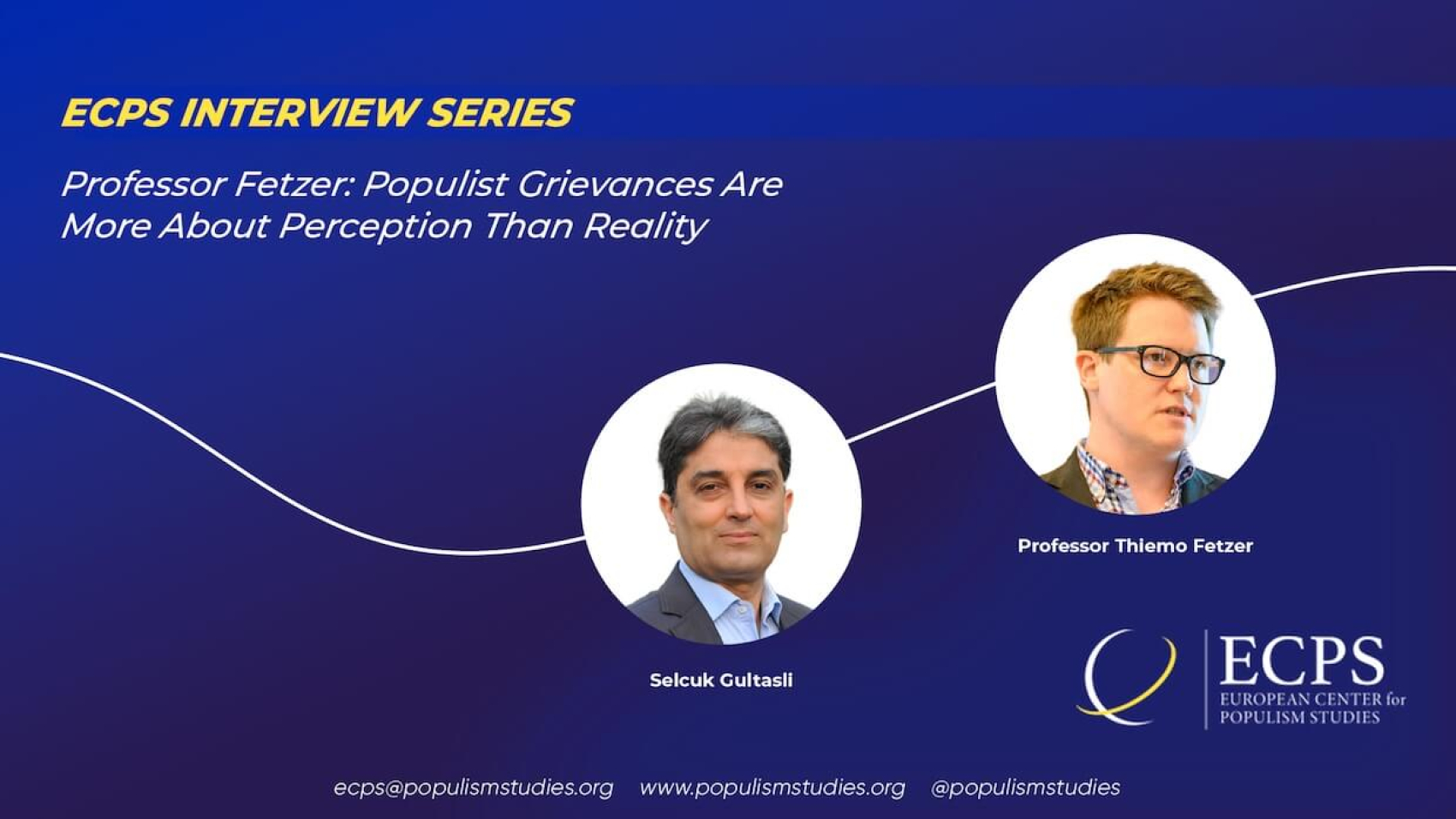 ECPS INTERVIEW SERIES

Professor Fetzer: Populist Grievances Are More About Perception Than Reality

Professor Thiemo Fetzer

Selcuk Gultasli

ECPS
EUROPEAN CENTER for POPULISM STUDIES

ecps@populismstudies.org www.populismstudies.org @populismstudies